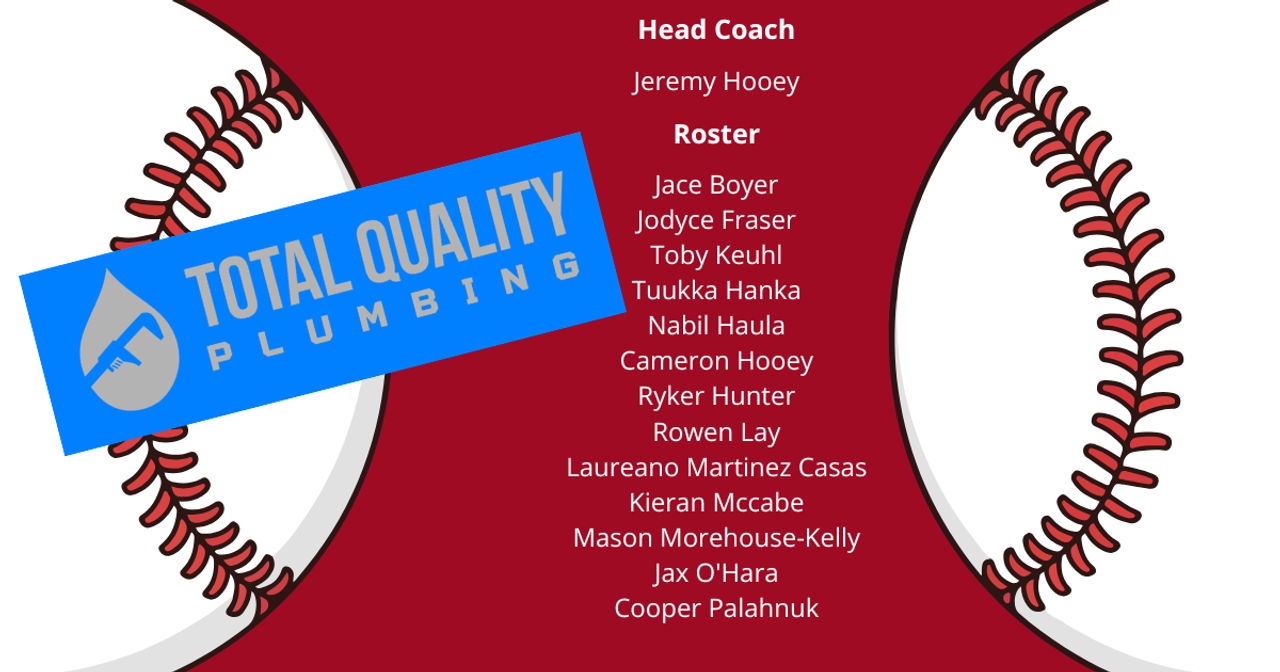 TOTAL QUALITY
PLUMBING

Head Coach

Jeremy Hooey

Roster

Jace Boyer
Jodyce Fraser
Toby Keuhl
Tuukka Hanka
Nabil Haula
Cameron Hooey
Ryker Hunter
Rowen Lay
Laureano Martinez Casas
Kieran Mccabe
Mason Morehouse-Kelly
Jax O'Hara
Cooper Palahnuk